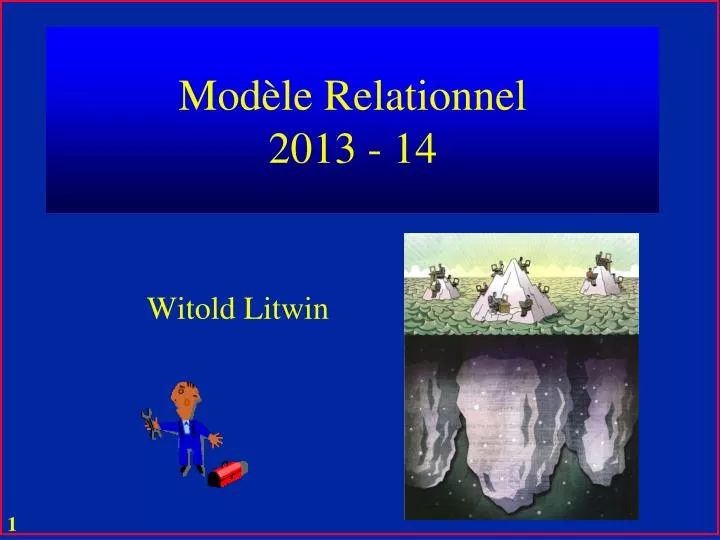 Modèle Relationnel
2013 - 14

Witold Litwin

1